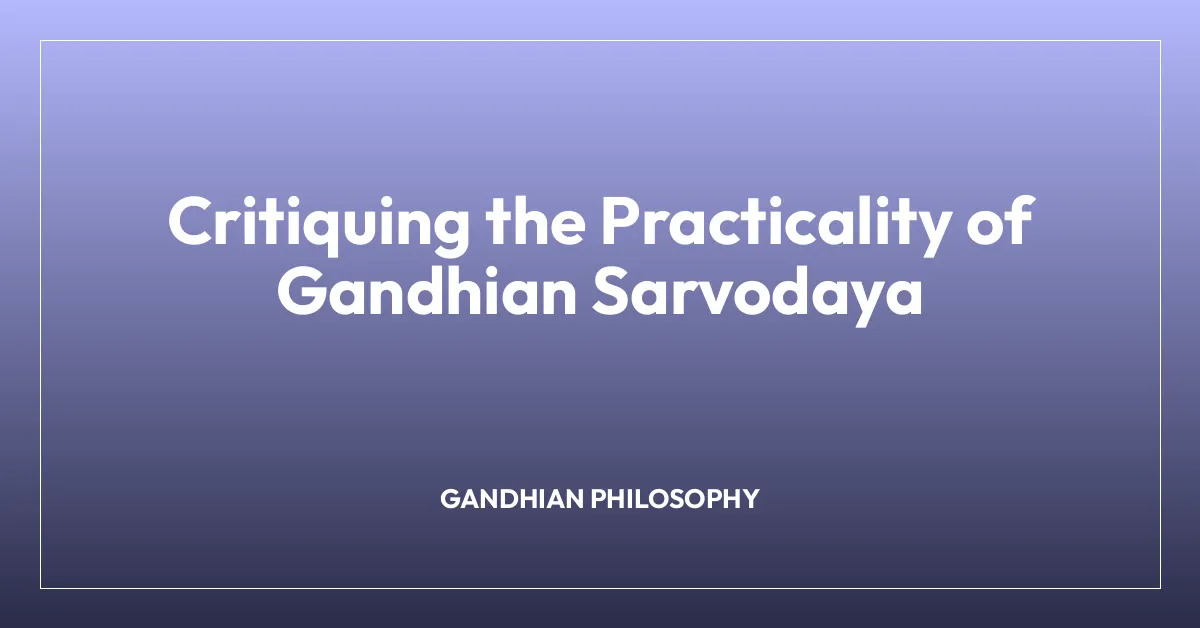 Critiquing the Practicality of Gandhian Sarvodaya

GANDHIAN PHILOSOPHY